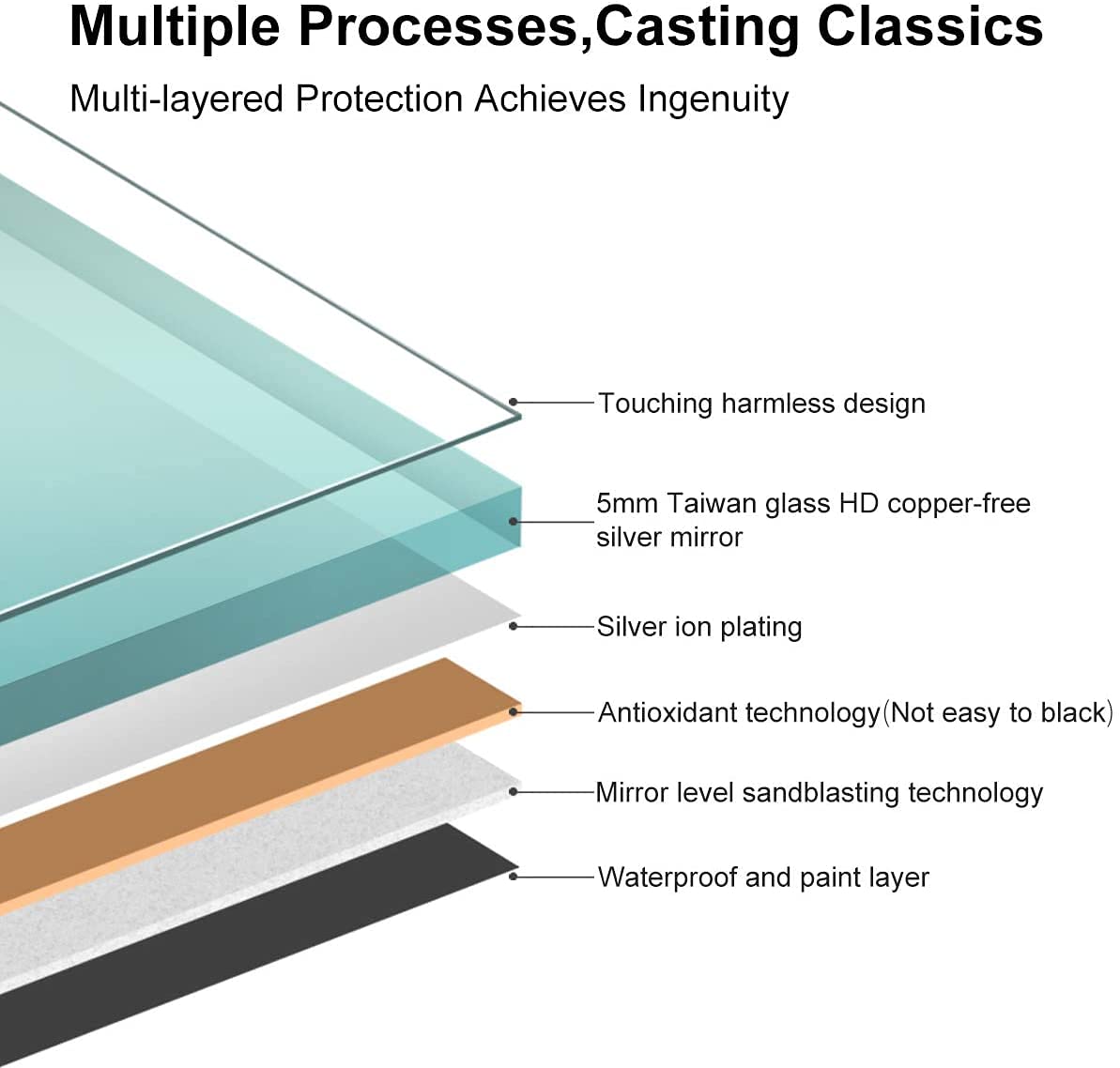 Multiple Processes,Casting Classics

Multi-layered Protection Achieves Ingenuity

Touching harmless design

5mm Taiwan glass HD copper-free silver mirror

Silver ion plating

Antioxidant technology(Not easy to black)

Mirror level sandblasting technology

Waterproof and paint layer